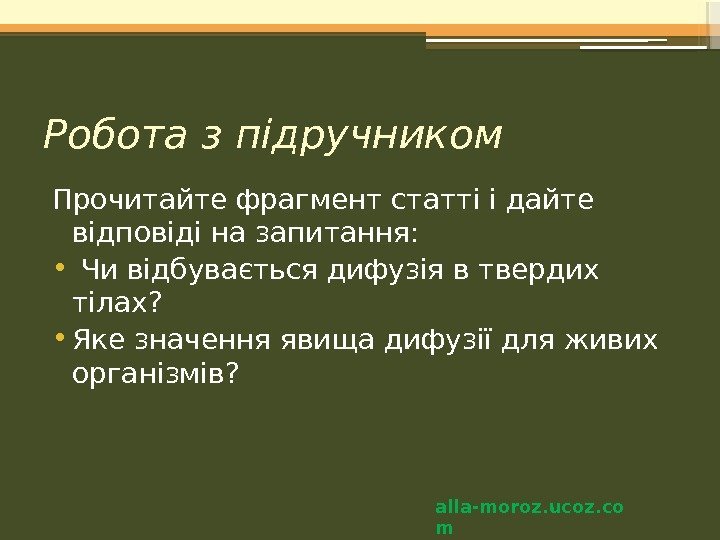 Робота з підручником

Прочитайте фрагмент статті і дайте відповіді на запитання:

• Чи відбувається дифузія в твердих тілах?
• Яке значення явища дифузії для живих організмів?

alla-moroz.ucoz.com